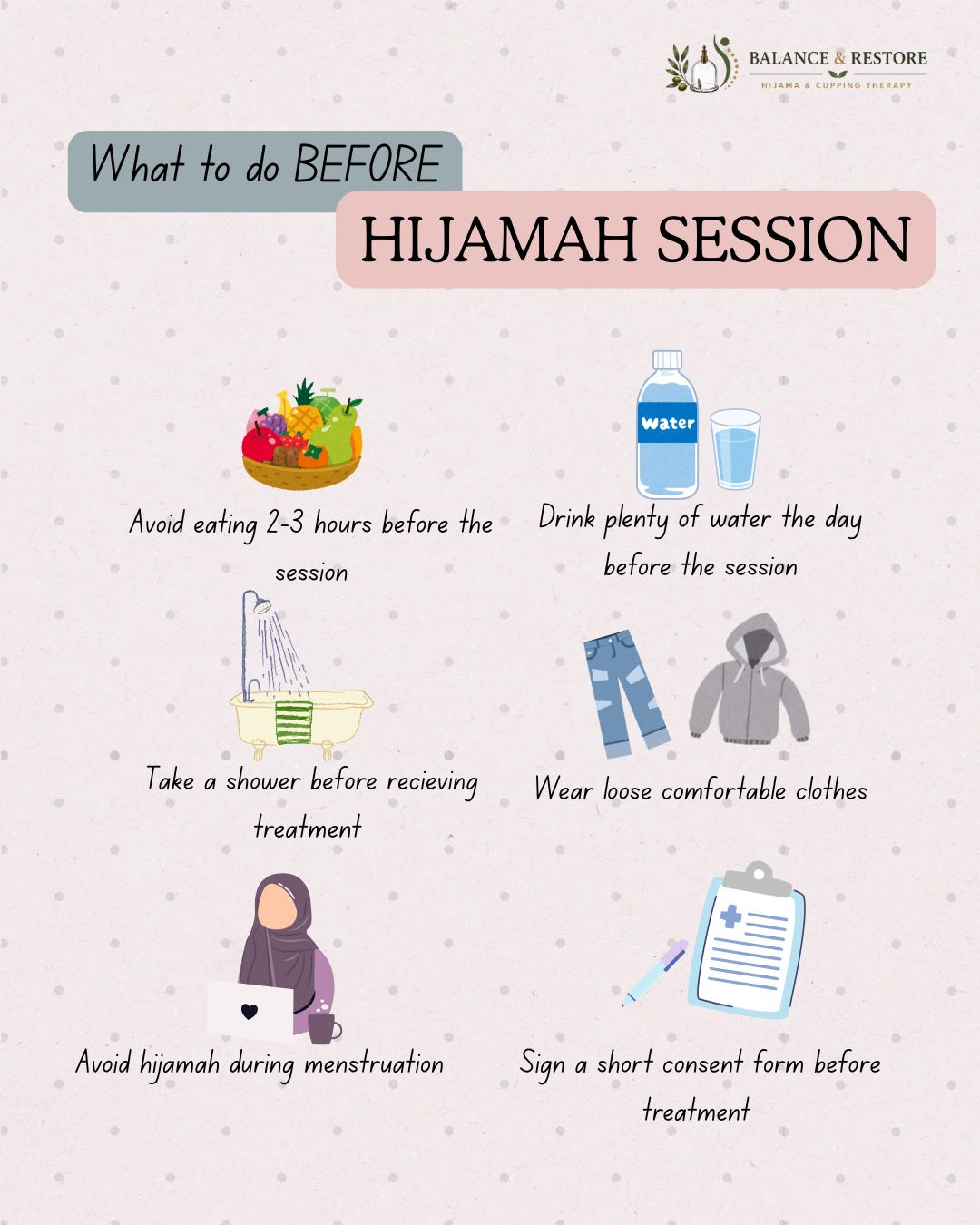 BALANCE & RESTORE
HIJAMA & CUPPING THERAPY

What to do BEFORE
HIJAMAH SESSION

Avoid eating 2-3 hours before the session

water

Drink plenty of water the day before the session

Take a shower before recieving treatment

Wear loose comfortable clothes

Avoid hijamah during menstruation

Sign a short consent form before treatment